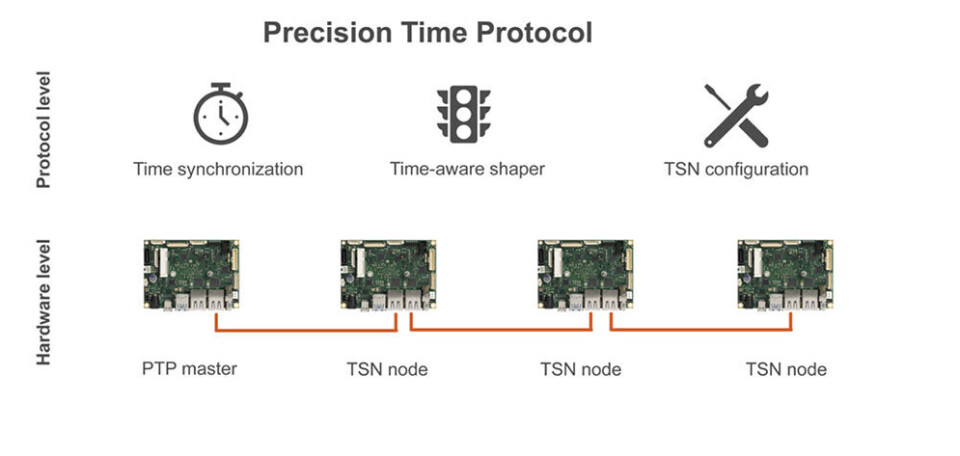 Precision Time Protocol

Protocol level

Time synchronization

Time-aware shaper

TSN configuration

Hardware level

PTP master

TSN node

TSN node

TSN node